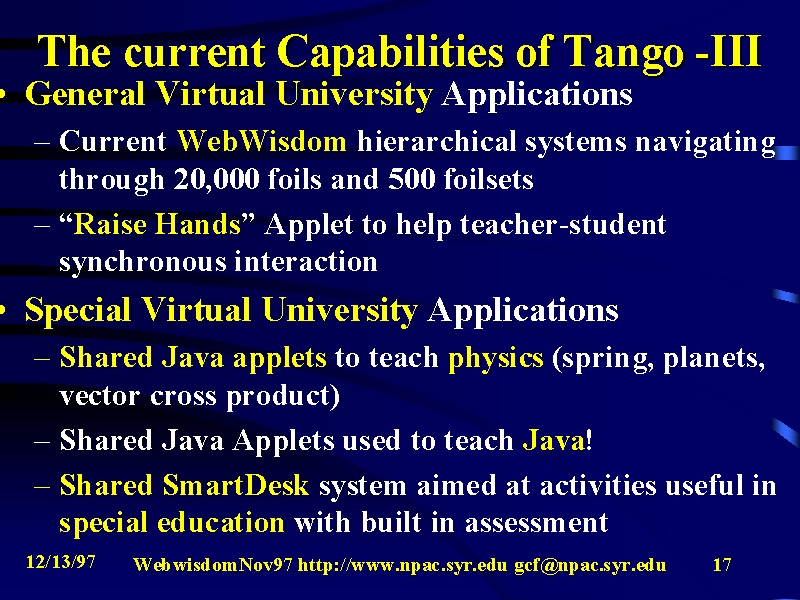 The current Capabilities of Tango -III

• General Virtual University Applications
– Current WebWisdom hierarchical systems navigating through 20,000 foils and 500 foilsets
– “Raise Hands” Applet to help teacher-student synchronous interaction

• Special Virtual University Applications
– Shared Java applets to teach physics (spring, planets, vector cross product)
– Shared Java Applets used to teach Java!
– Shared SmartDesk system aimed at activities useful in special education with built in assessment

12/13/97 WebwisdomNov97 http://www.npac.syr.edu gcf@npac.syr.edu 17